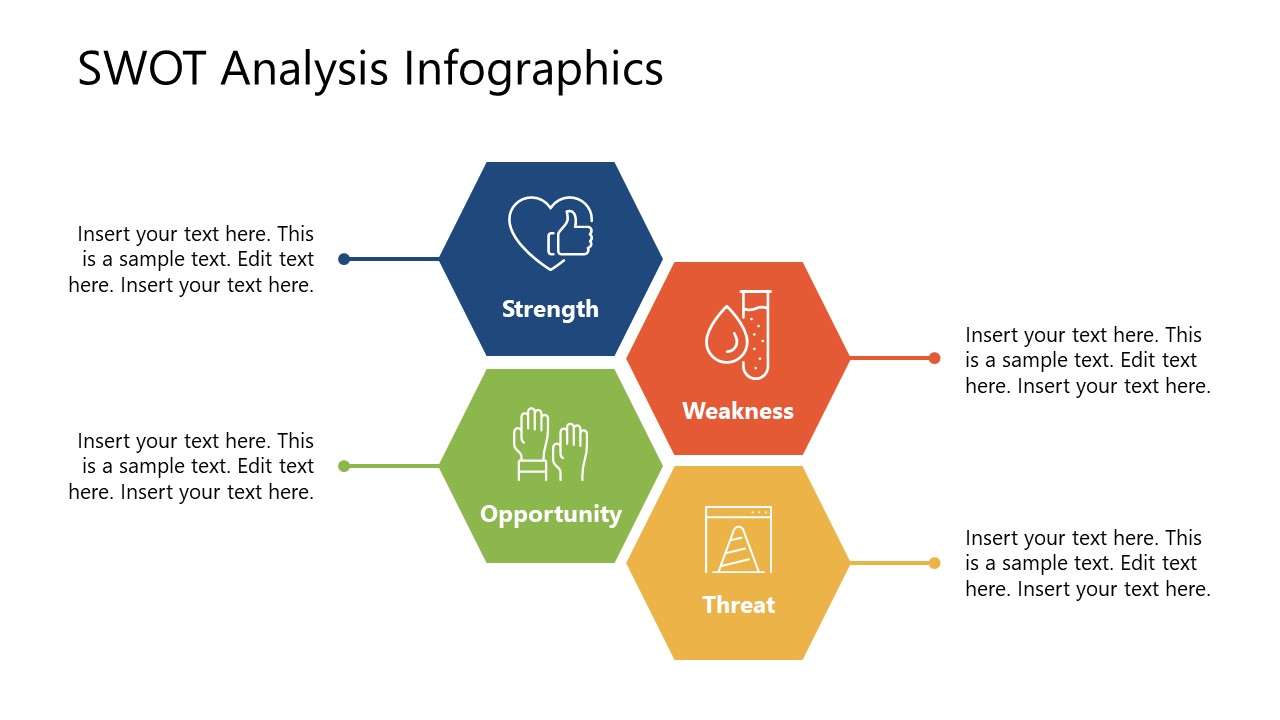 SWOT Analysis Infographics

Insert your text here. This is a sample text. Edit text here. Insert your text here.

Strength

Weakness

Insert your text here. This is a sample text. Edit text here. Insert your text here.

Insert your text here. This is a sample text. Edit text here. Insert your text here.

Opportunity

Threat

Insert your text here. This is a sample text. Edit text here. Insert your text here.